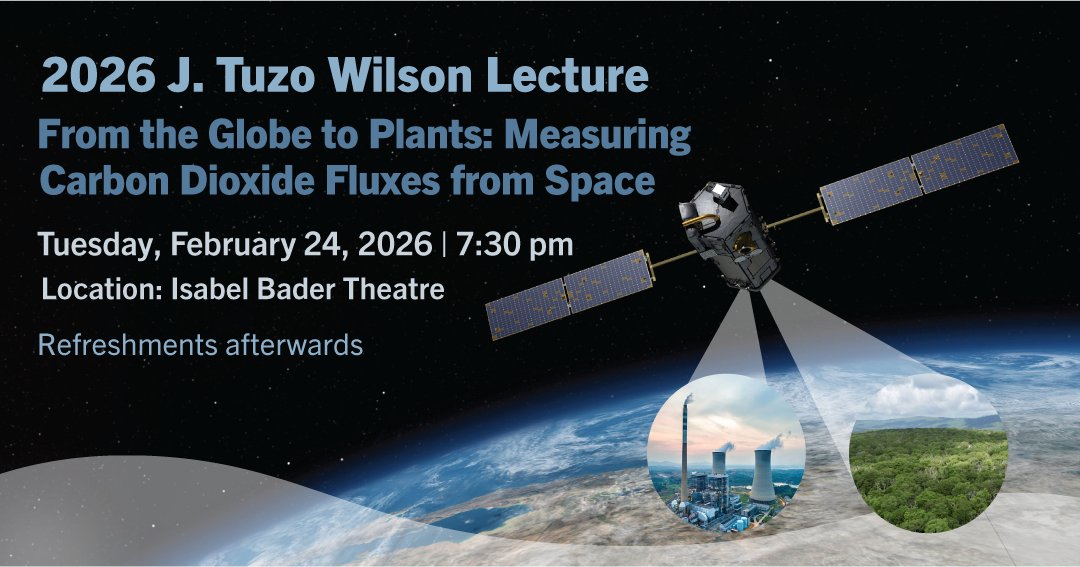 2026 J. Tuzo Wilson Lecture

From the Globe to Plants: Measuring Carbon Dioxide Fluxes from Space

Tuesday, February 24, 2026 | 7:30 pm

Location: Isabel Bader Theatre

Refreshments afterwards